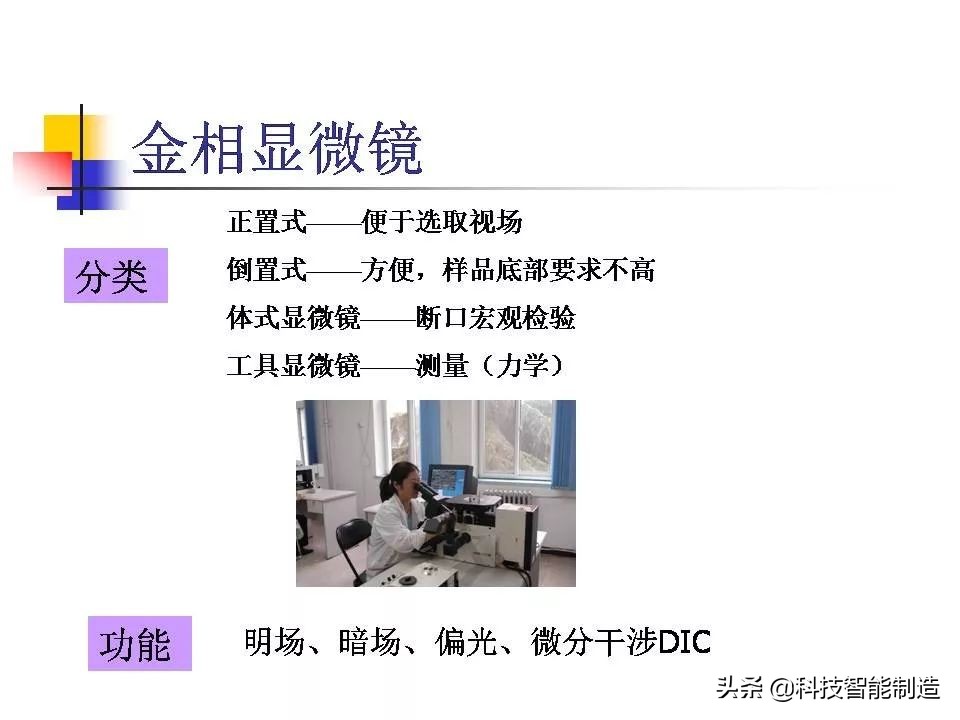 金相显微镜

分类

正置式——便于选取视场
倒置式——方便，样品底部要求不高
体式显微镜——断口宏观检验
工具显微镜——测量（力学）

功能

明场、暗场、偏光、微分干涉DIC

头条 @科技智能制造